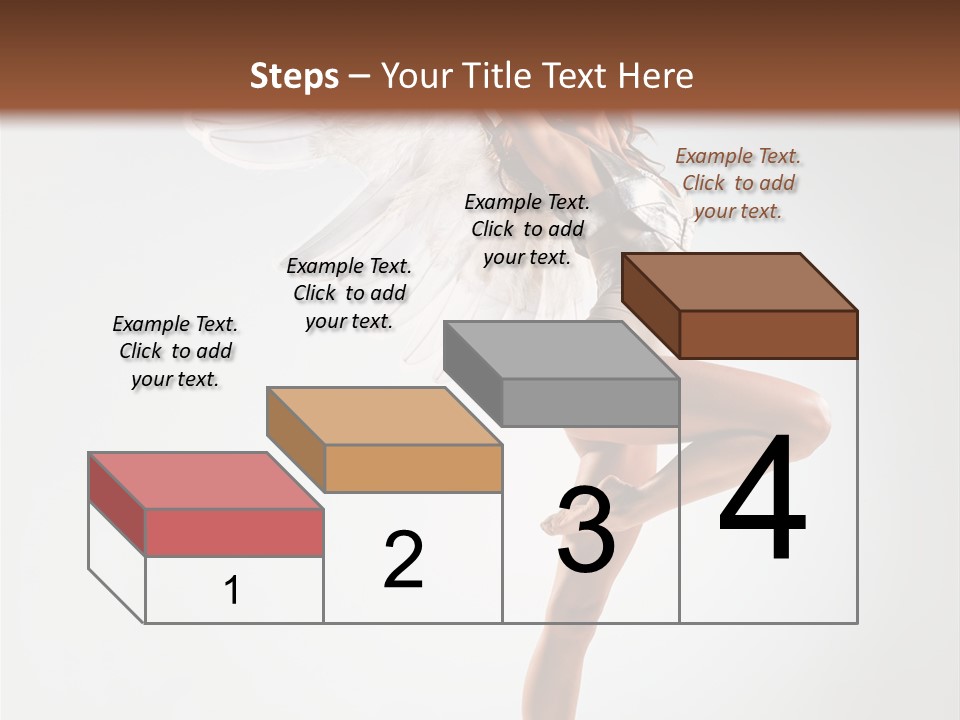 Steps – Your Title Text Here

Example Text. Click to add your text.

Example Text. Click to add your text.

Example Text. Click to add your text.

Example Text. Click to add your text.

1

2

3

4